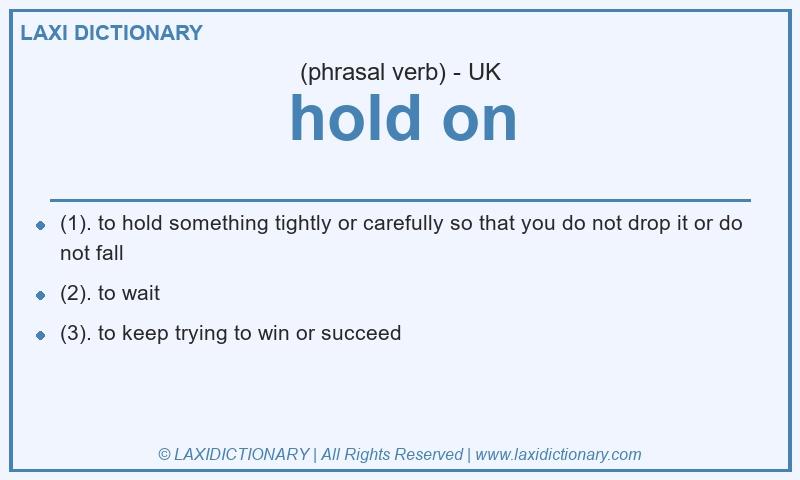 LAXI DICTIONARY

(phrasal verb) - UK

hold on

- (1). to hold something tightly or carefully so that you do not drop it or do not fall
- (2). to wait
- (3). to keep trying to win or succeed

© LAXIDICTIONARY | All Rights Reserved | www.laxidictionary.com